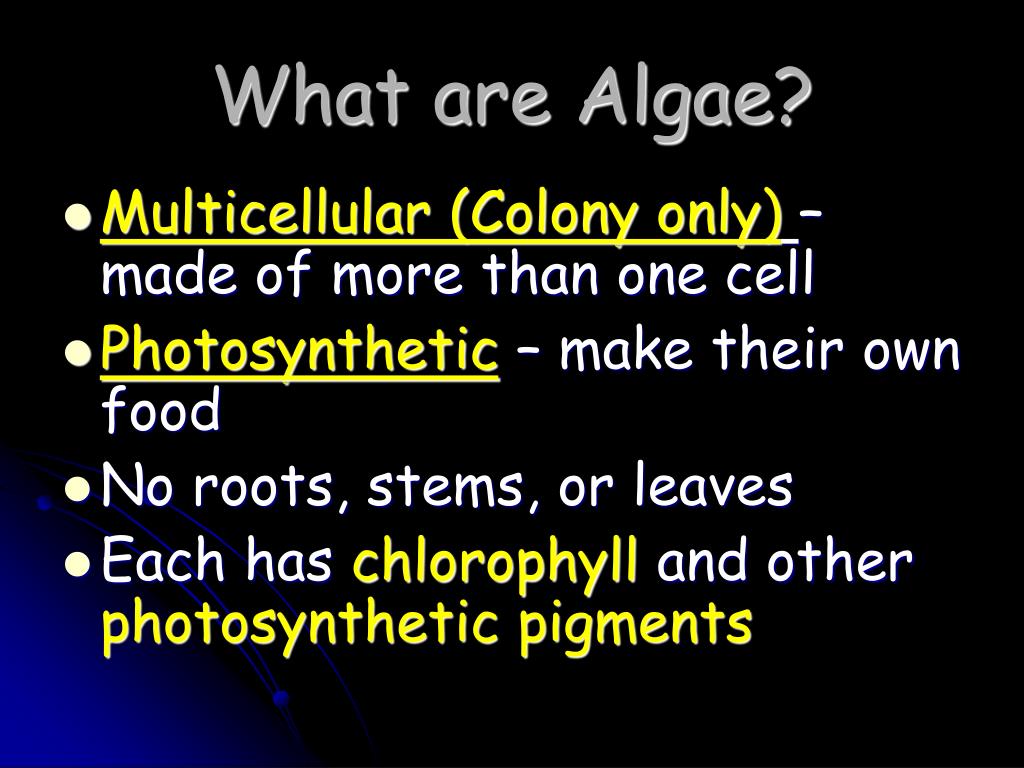 What are Algae?

- Multicellular (Colony only) – made of more than one cell
- Photosynthetic – make their own food
- No roots, stems, or leaves
- Each has chlorophyll and other photosynthetic pigments